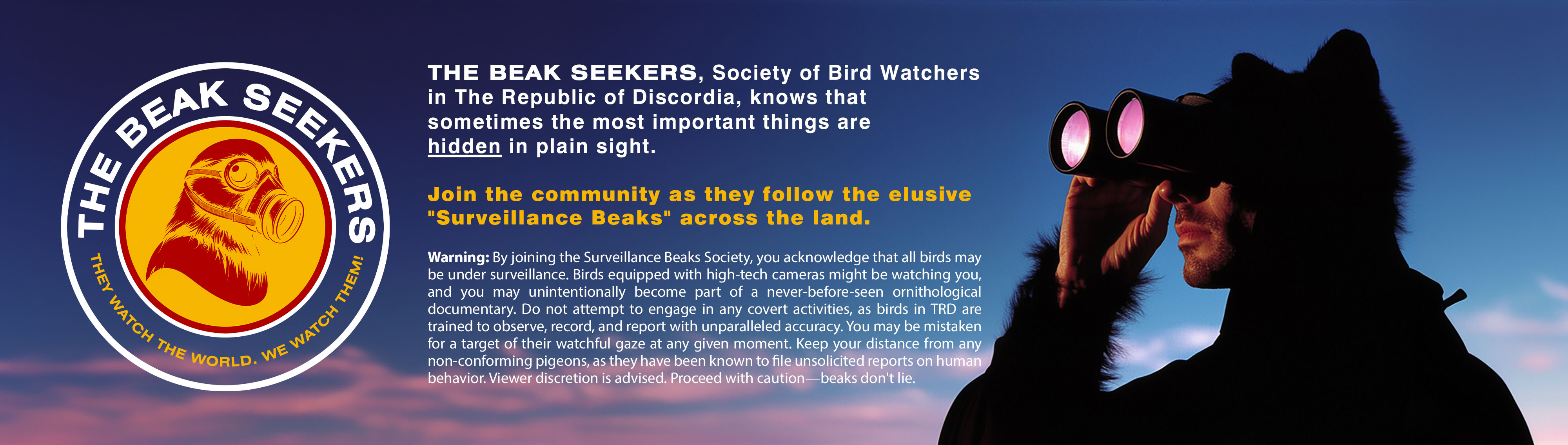 THE BEAK SEEKERS

THEY WATCH THE WORLD. WE WATCH THEM!

THE BEAK SEEKERS, Society of Bird Watchers in The Republic of Discordia, knows that sometimes the most important things are hidden in plain sight.

Join the community as they follow the elusive "Surveillance Beaks" across the land.

Warning: By joining the Surveillance Beaks Society, you acknowledge that all birds may be under surveillance. Birds equipped with high-tech cameras might be watching you, and you may unintentionally become part of a never-before-seen ornithological documentary. Do not attempt to engage in any covert activities, as birds in TRD are trained to observe, record, and report with unparalleled accuracy. You may be mistaken for a target of their watchful gaze at any given moment. Keep your distance from any non-conforming pigeons, as they have been known to file unsolicited reports on human behavior. Viewer discretion is advised. Proceed with caution—beaks don't lie.